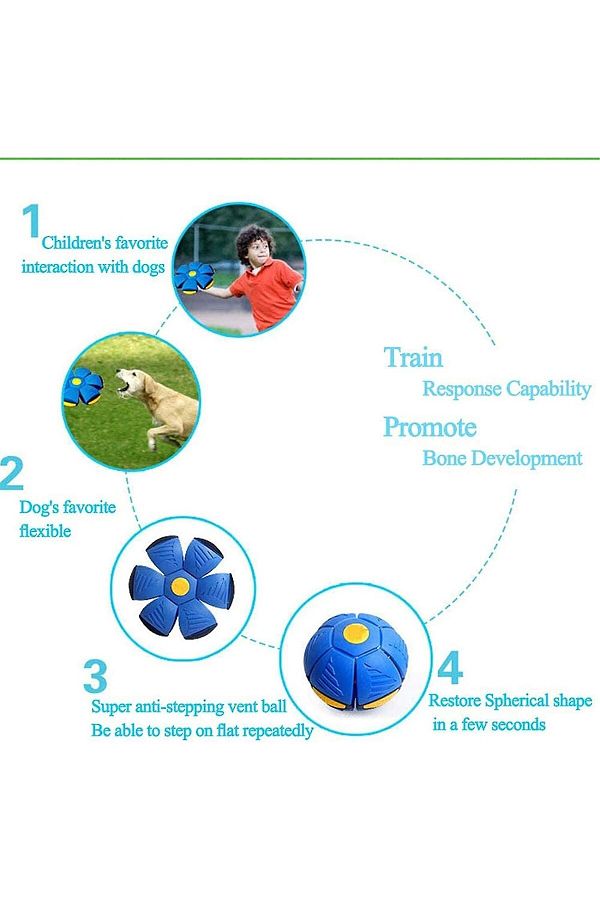 1
Children's favorite interaction with dogs

Train
Response Capability

Promote
Bone Development

2
Dog's favorite flexible

3
Super anti-stepping vent ball
Be able to step on flat repeatedly

4
Restore Spherical shape in a few seconds